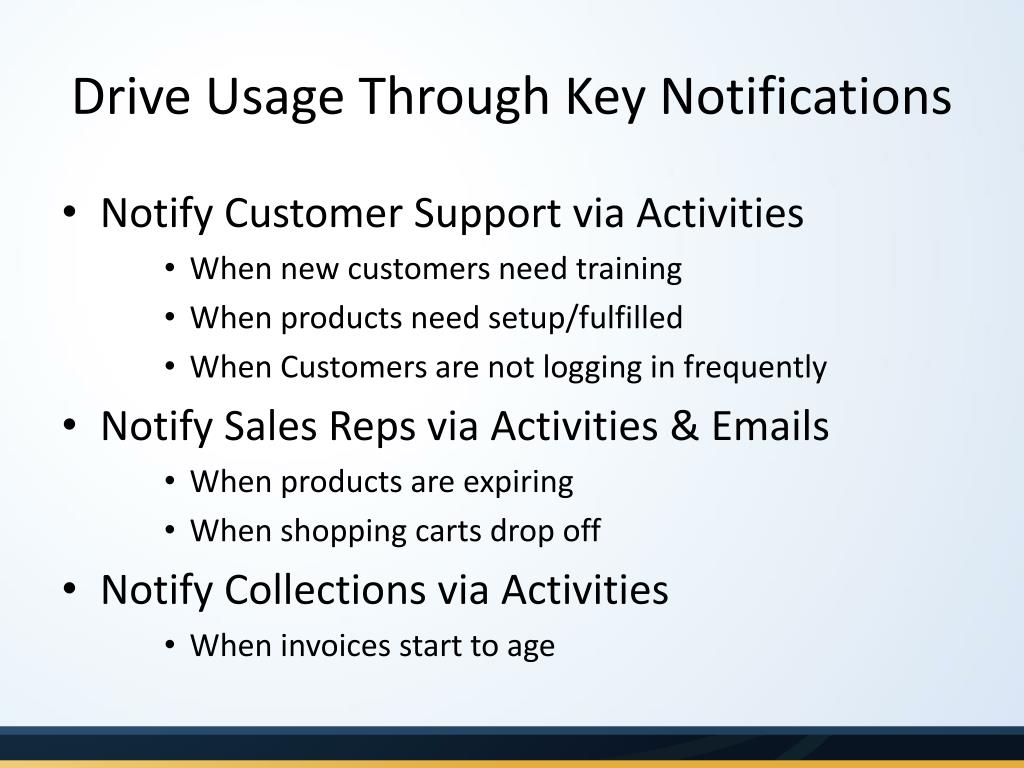 Drive Usage Through Key Notifications

• Notify Customer Support via Activities
  • When new customers need training
  • When products need setup/fulfilled
  • When Customers are not logging in frequently
• Notify Sales Reps via Activities & Emails
  • When products are expiring
  • When shopping carts drop off
• Notify Collections via Activities
  • When invoices start to age